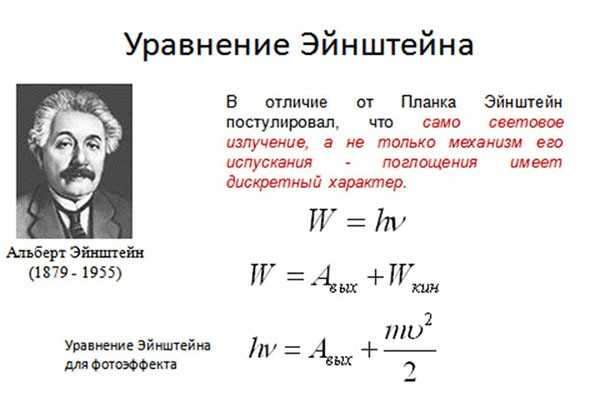 Уравнение Эйнштейна

Альберт Эйнштейн (1879 - 1955)

В отличие от Планка Эйнштейн постулировал, что само световое излучение, а не только механизм его испускания - поглощения имеет дискретный характер.

$W = h\nu$

$W = A_{вых} + W_{кин}$

Уравнение Эйнштейна для фотоэффекта

$h\nu = A_{вых} + \frac{m\upsilon^2}{2}$